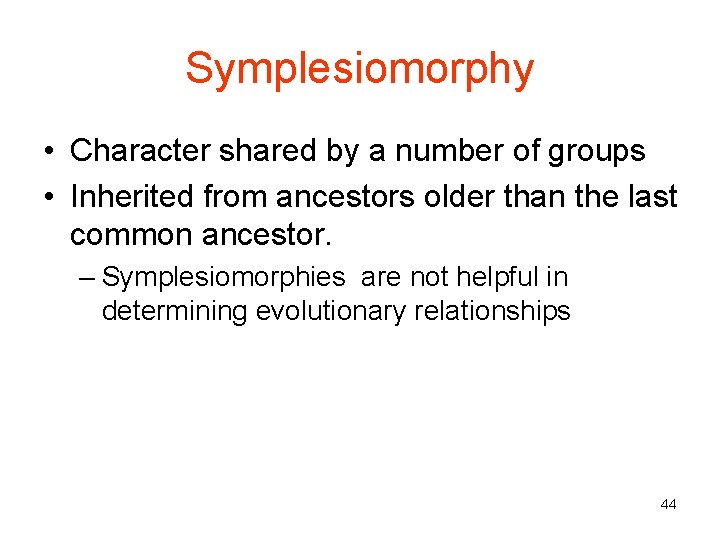 Symplesiomorphy

• Character shared by a number of groups
• Inherited from ancestors older than the last common ancestor.
– Symplesiomorphies are not helpful in determining evolutionary relationships

44